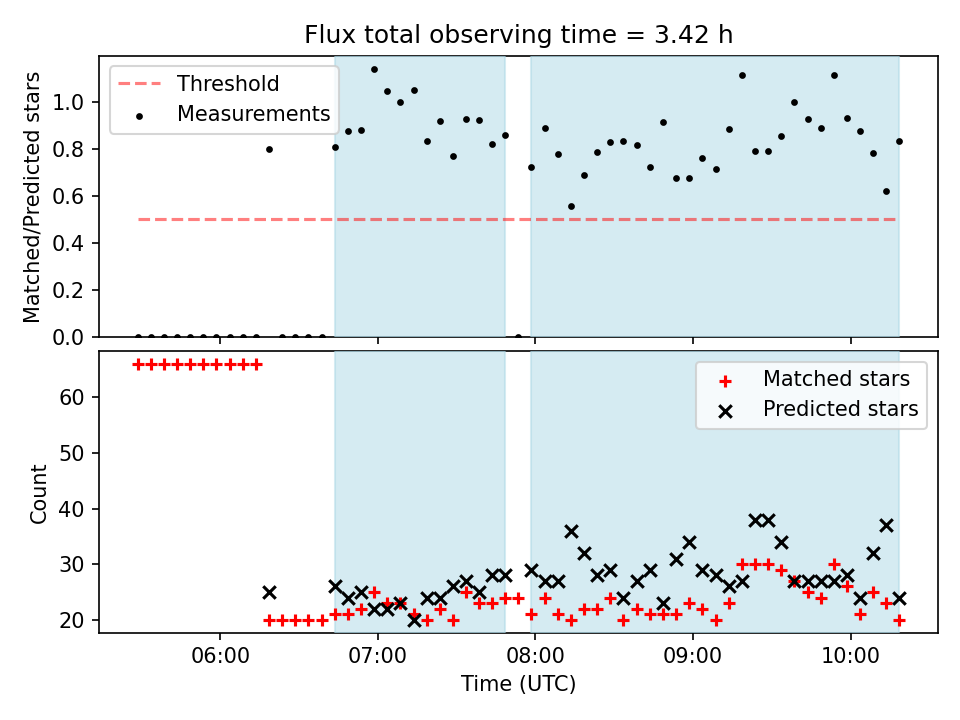 Flux total observing time = 3.42 h

Threshold
Measurements

Matched/Predicted stars

1.0
0.8
0.6
0.4
0.2
0.0

Matched stars
Predicted stars

Count

60
50
40
30
20

06:00
07:00
08:00
09:00
10:00

Time (UTC)